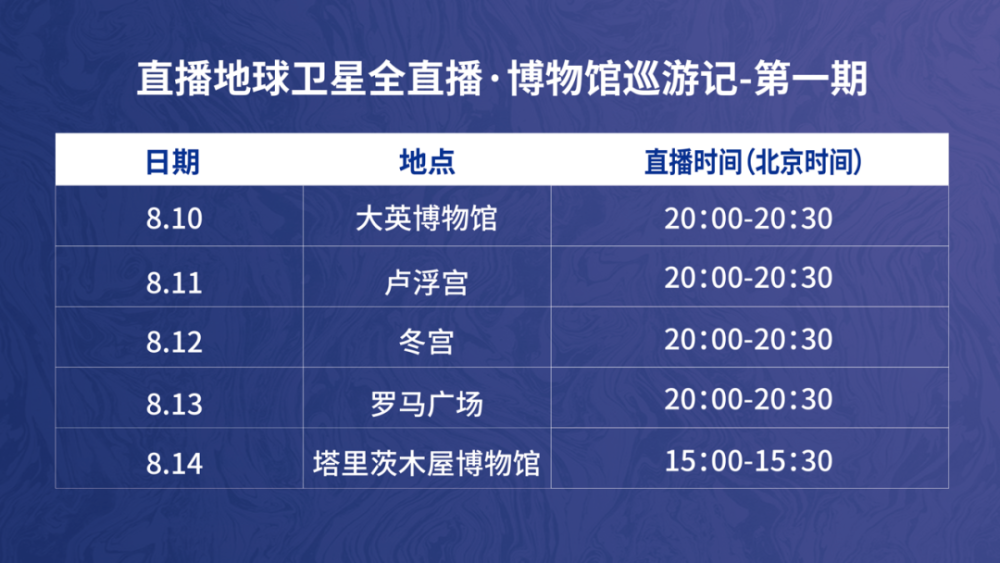 直播地球卫星全直播·博物馆巡游记-第一期

| 日期 | 地点 | 直播时间(北京时间) |
|---|---|---|
| 8.10 | 大英博物馆 | 20:00-20:30 |
| 8.11 | 卢浮宫 | 20:00-20:30 |
| 8.12 | 冬宫 | 20:00-20:30 |
| 8.13 | 罗马广场 | 20:00-20:30 |
| 8.14 | 塔里茨木屋博物馆 | 15:00-15:30 |